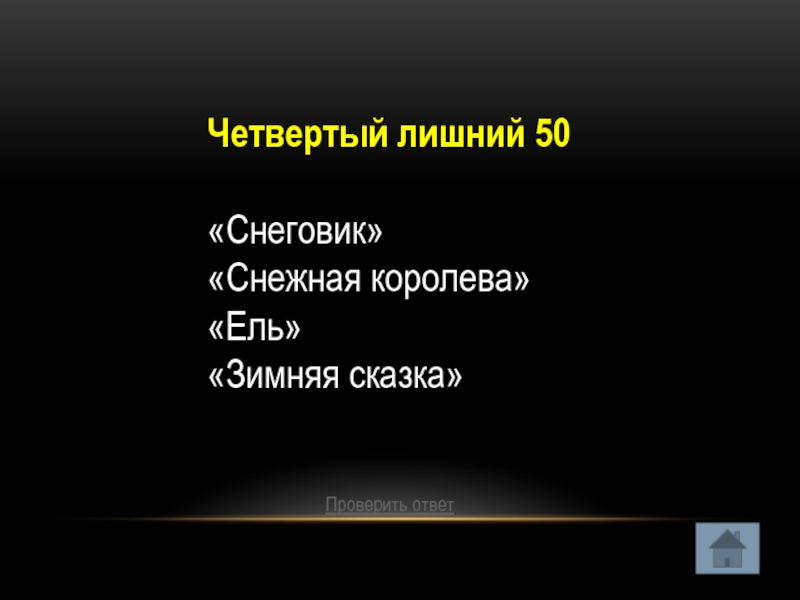 Четвертый лишний 50

«Снеговик»
«Снежная королева»
«Ель»
«Зимняя сказка»

Проверить ответ